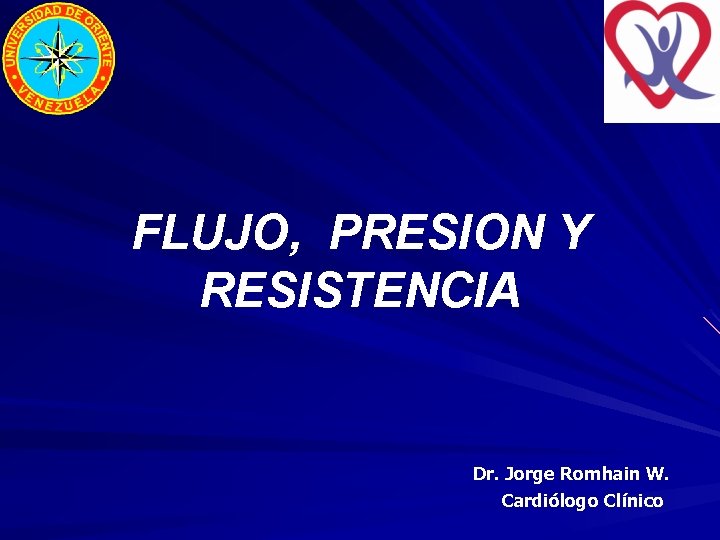 UNIVERSIDAD DE ORIENTE
VENEZUELA

FLUJO, PRESION Y RESISTENCIA

Dr. Jorge Romhain W.
Cardiólogo Clínico